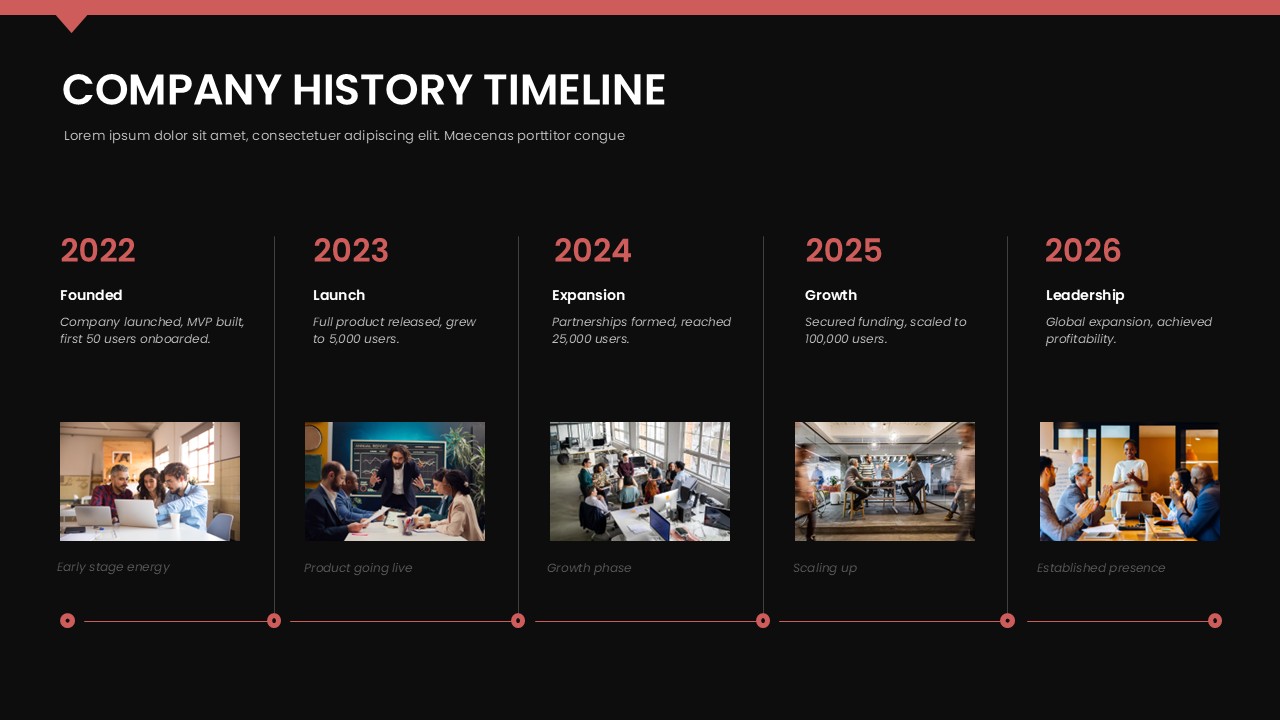 COMPANY HISTORY TIMELINE

Lorem ipsum dolor sit amet, consectetuer adipiscing elit. Maecenas porttitor congue

2022

Founded

Company launched, MVP built, first 50 users onboarded.

Early stage energy

2023

Launch

Full product released, grew to 5,000 users.

Product going live

2024

Expansion

Partnerships formed, reached 25,000 users.

Growth phase

2025

Growth

Secured funding, scaled to 100,000 users.

Scaling up

2026

Leadership

Global expansion, achieved profitability.

Established presence